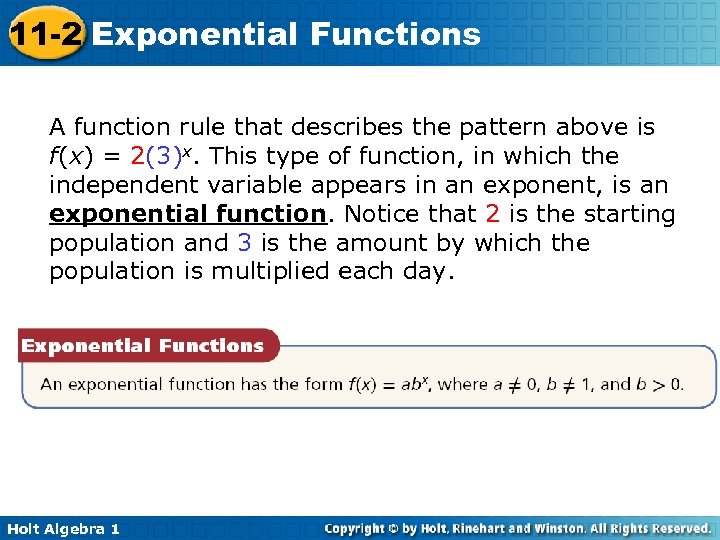 11-2 Exponential Functions

A function rule that describes the pattern above is $f(x) = 2(3)^x$. This type of function, in which the independent variable appears in an exponent, is an exponential function. Notice that 2 is the starting population and 3 is the amount by which the population is multiplied each day.

Exponential Functions

An exponential function has the form $f(x) = ab^x$, where $a \neq 0$, $b \neq 1$, and $b > 0$.

Holt Algebra 1

Copyright © by Holt, Rinehart and Winston. All Rights Reserved.